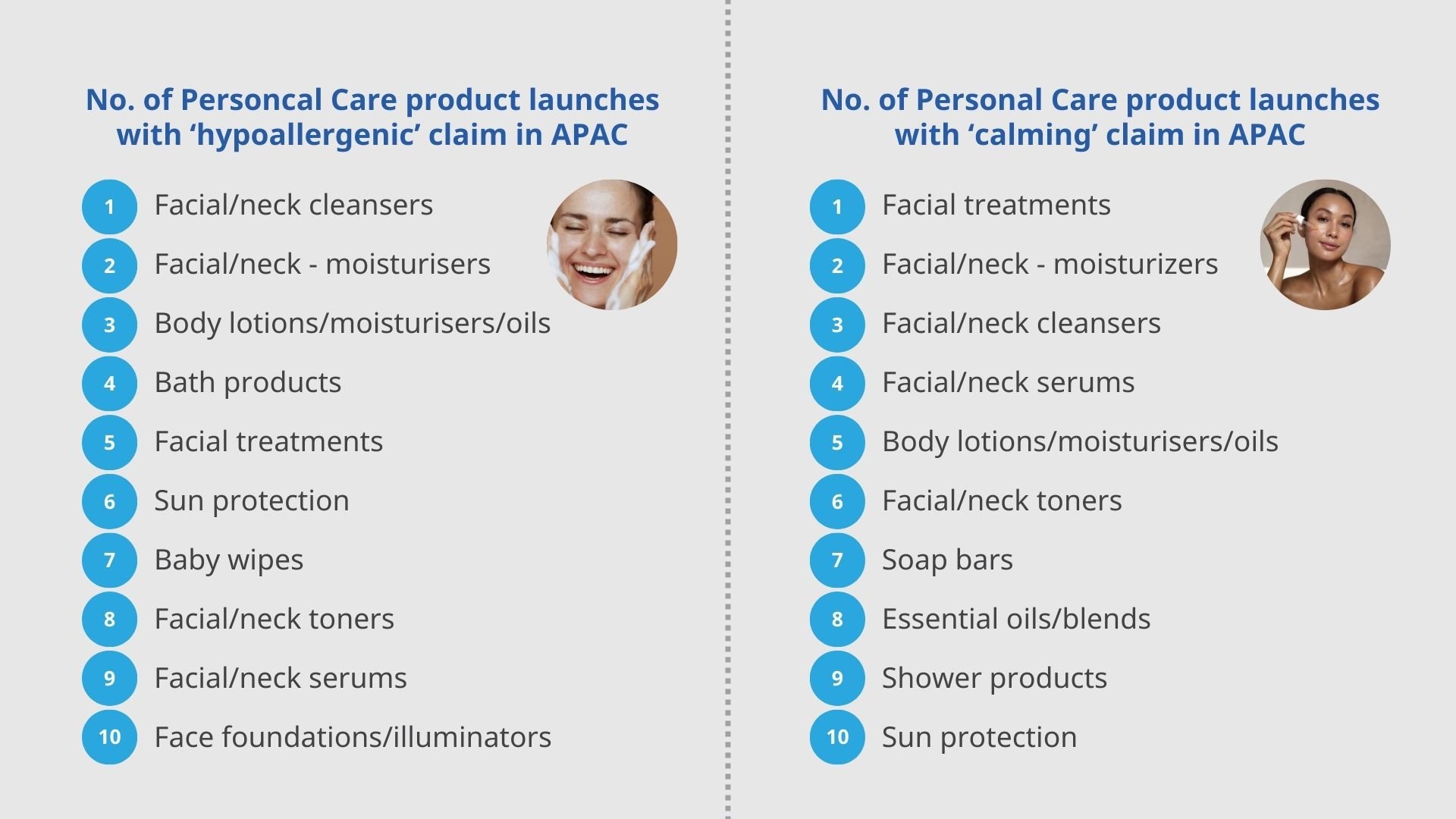 No. of Personcal Care product launches with ‘hypoallergenic’ claim in APAC

1 Facial/neck cleansers
2 Facial/neck - moisturisers
3 Body lotions/moisturisers/oils
4 Bath products
5 Facial treatments
6 Sun protection
7 Baby wipes
8 Facial/neck toners
9 Facial/neck serums
10 Face foundations/illuminators

No. of Personal Care product launches with ‘calming’ claim in APAC

1 Facial treatments
2 Facial/neck - moisturizers
3 Facial/neck cleansers
4 Facial/neck serums
5 Body lotions/moisturisers/oils
6 Facial/neck toners
7 Soap bars
8 Essential oils/blends
9 Shower products
10 Sun protection